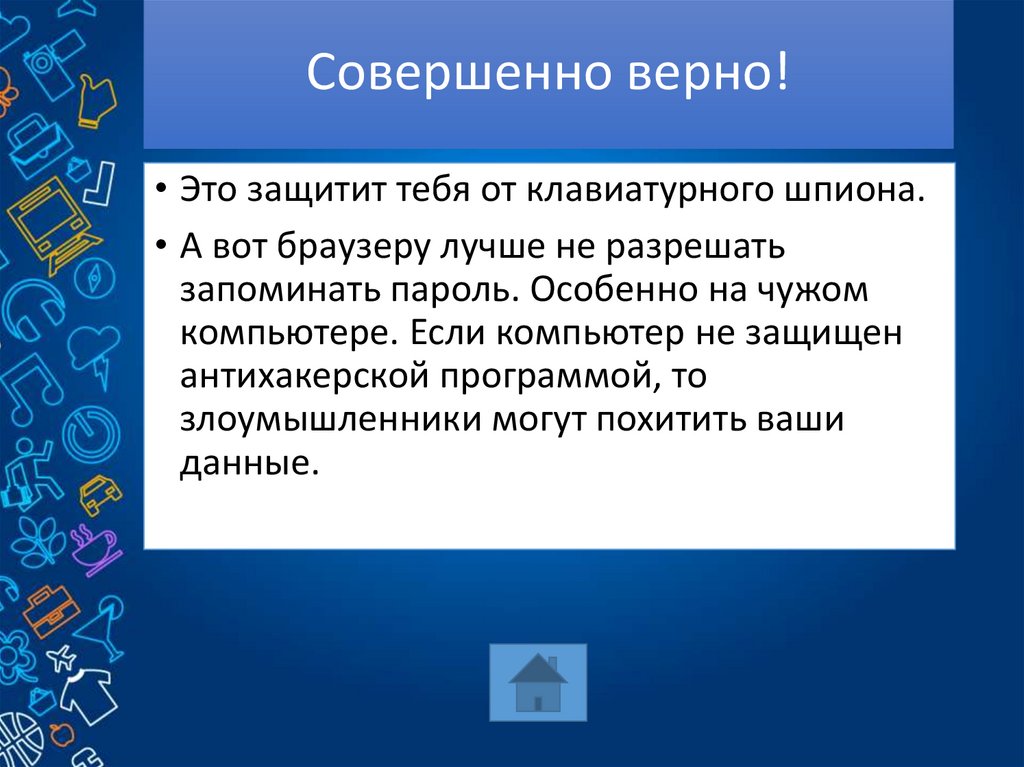 Совершенно верно!

• Это защитит тебя от клавиатурного шпиона.

• А вот браузеру лучше не разрешать запоминать пароль. Особенно на чужом компьютере. Если компьютер не защищен антихакерской программой, то злоумышленники могут похитить ваши данные.